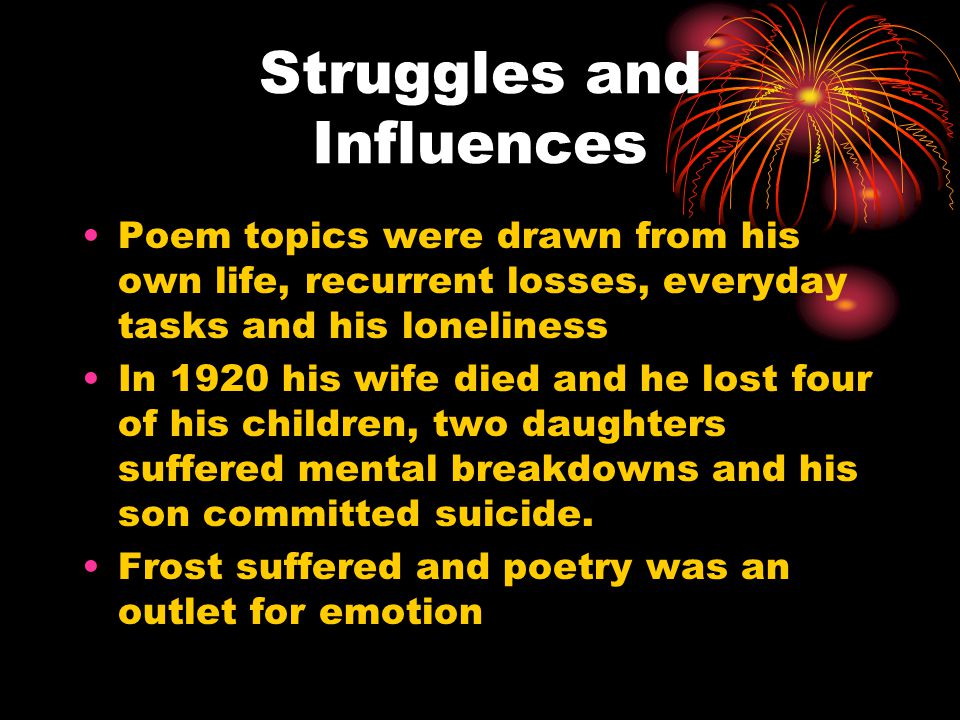 Struggles and Influences

• Poem topics were drawn from his own life, recurrent losses, everyday tasks and his loneliness
• In 1920 his wife died and he lost four of his children, two daughters suffered mental breakdowns and his son committed suicide.
• Frost suffered and poetry was an outlet for emotion